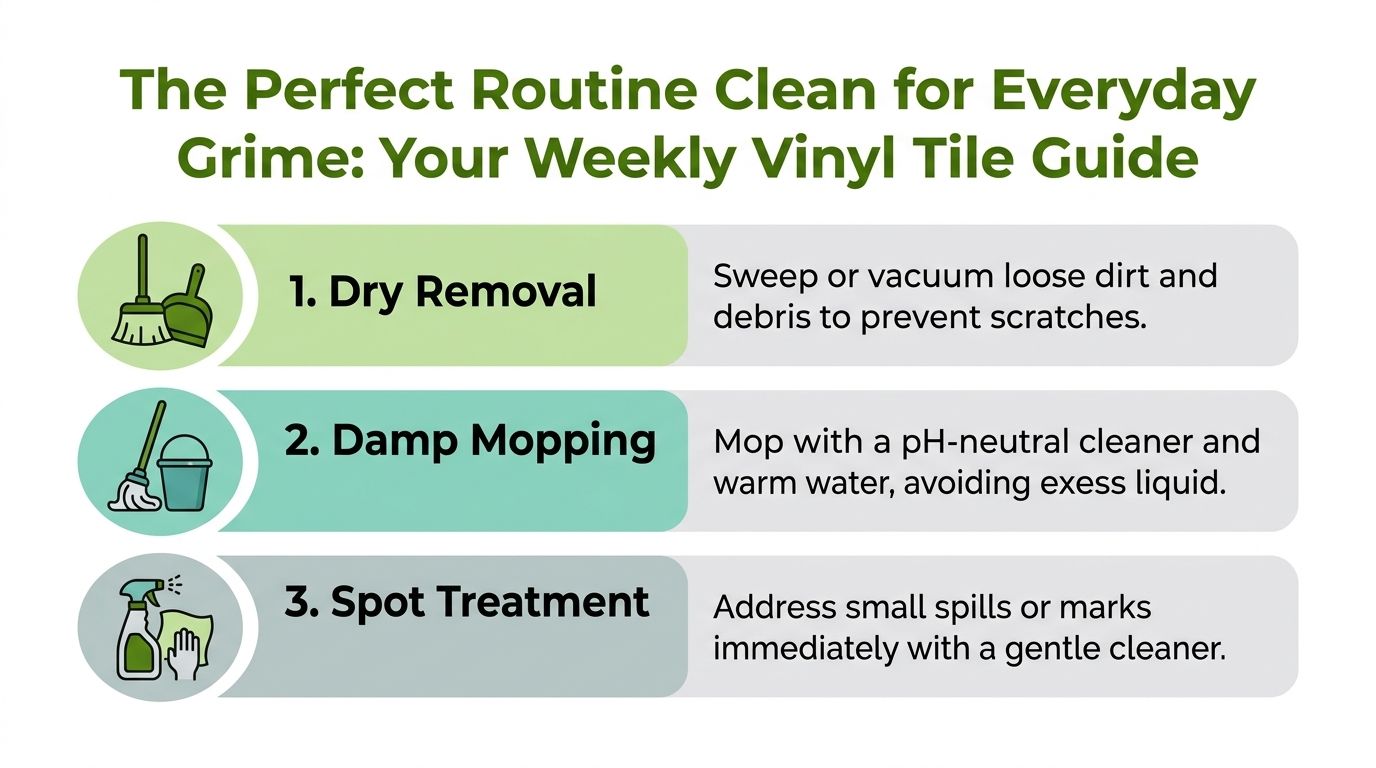 The Perfect Routine Clean for Everyday Grime: Your Weekly Vinyl Tile Guide

1. Dry Removal

Sweep or vacuum loose dirt and debris to prevent scratches.

2. Damp Mopping

Mop with a pH-neutral cleaner and warm water, avoiding exess liquid.

3. Spot Treatment

Address small spills or marks immediately with a gentle cleaner.